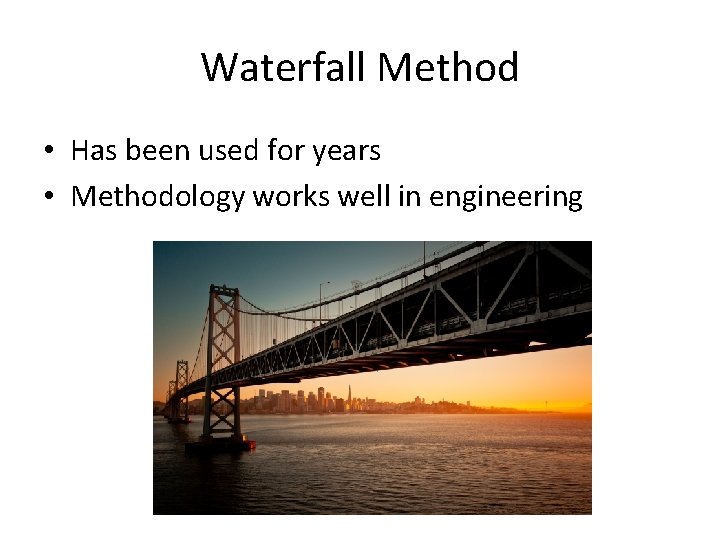 Waterfall Method

• Has been used for years
• Methodology works well in engineering